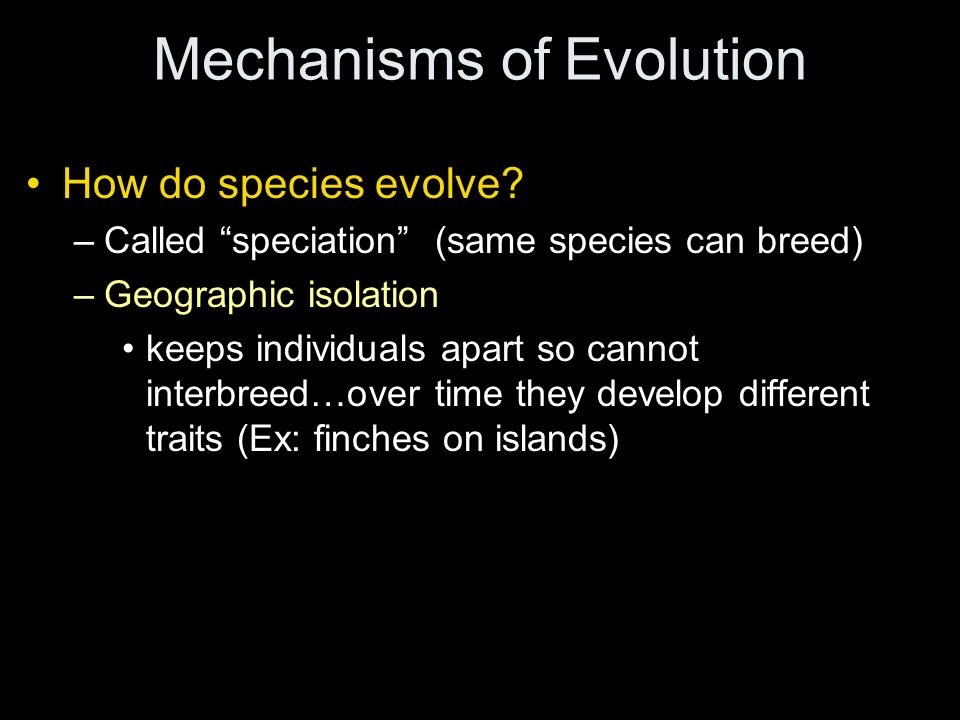 Mechanisms of Evolution

• How do species evolve?
– Called “speciation” (same species can breed)
– Geographic isolation
• keeps individuals apart so cannot interbreed…over time they develop different traits (Ex: finches on islands)